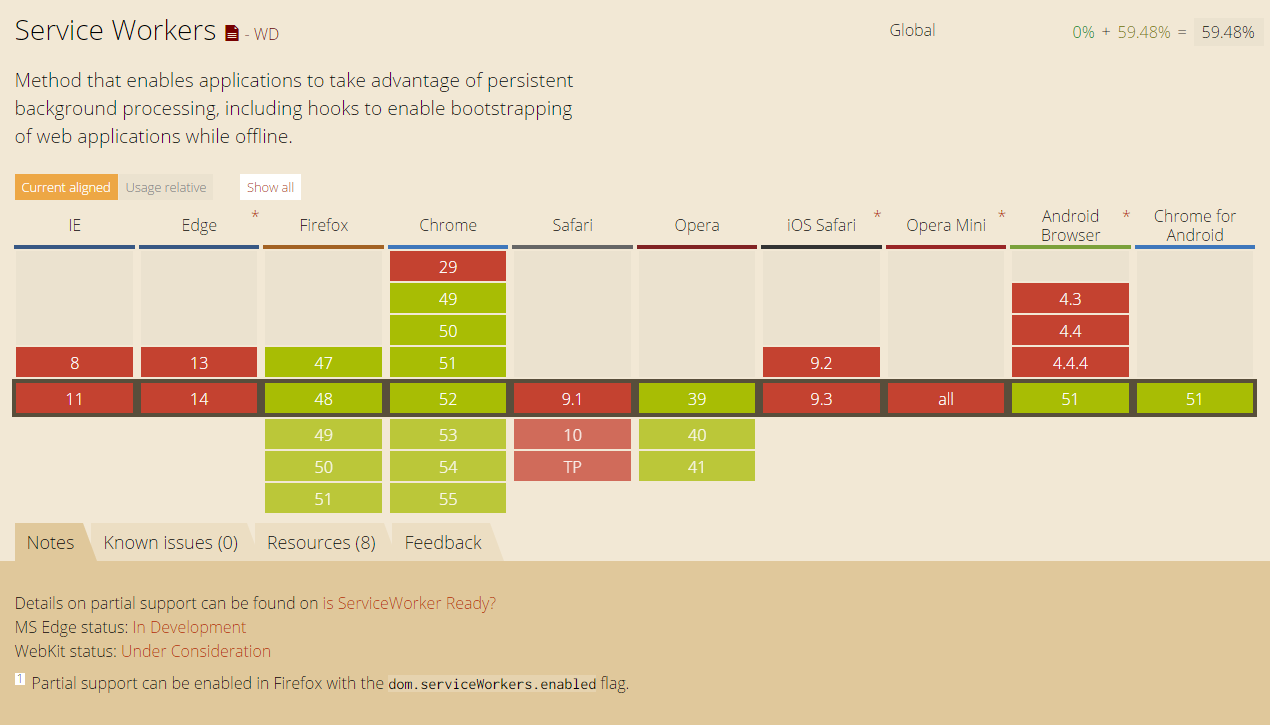 Service Workers - WD

Global 0% + 59.48% = 59.48%

Method that enables applications to take advantage of persistent background processing, including hooks to enable bootstrapping of web applications while offline.

Current aligned Usage relative Show all

| IE | Edge * | Firefox | Chrome | Safari | Opera | iOS Safari * | Opera Mini * | Android Browser * | Chrome for Android |
|---|---|---|---|---|---|---|---|---|---|
| | | | 29 | | | | | | |
| | | | 49 | | | | | 4.3 | |
| | | | 50 | | | | | 4.4 | |
| 8 | 13 | 47 | 51 | | | 9.2 | | 4.4.4 | |
| 11 | 14 | 48 | 52 | 9.1 | 39 | 9.3 | all | 51 | 51 |
| | | 49 | 53 | 10 | 40 | | | | |
| | | 50 | 54 | TP | 41 | | | | |
| | | 51 | 55 | | | | | | |

Notes Known issues (0) Resources (8) Feedback

Details on partial support can be found on is ServiceWorker Ready?
MS Edge status: In Development
WebKit status: Under Consideration

1 Partial support can be enabled in Firefox with the dom.serviceWorkers.enabled flag.